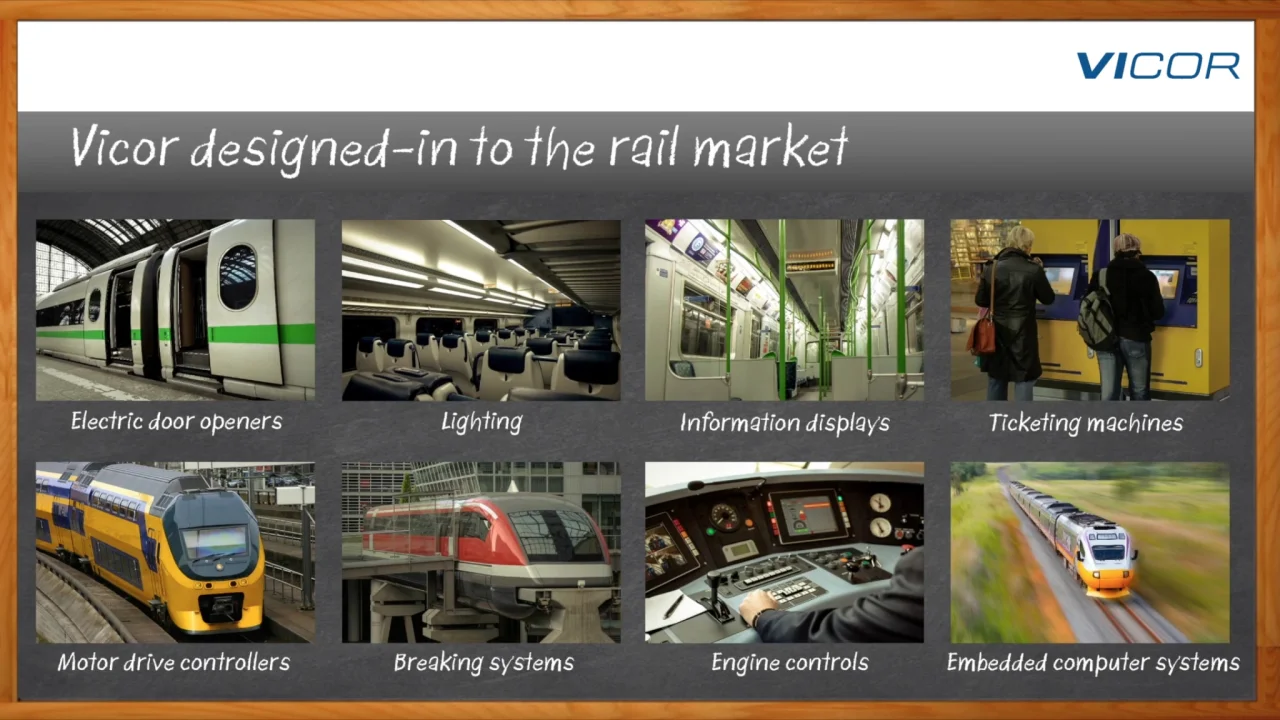 VICOR

Vicor designed-in to the rail market

Electric door openers

Lighting

Information displays

Ticketing machines

Motor drive controllers

Breaking systems

Engine controls

Embedded computer systems